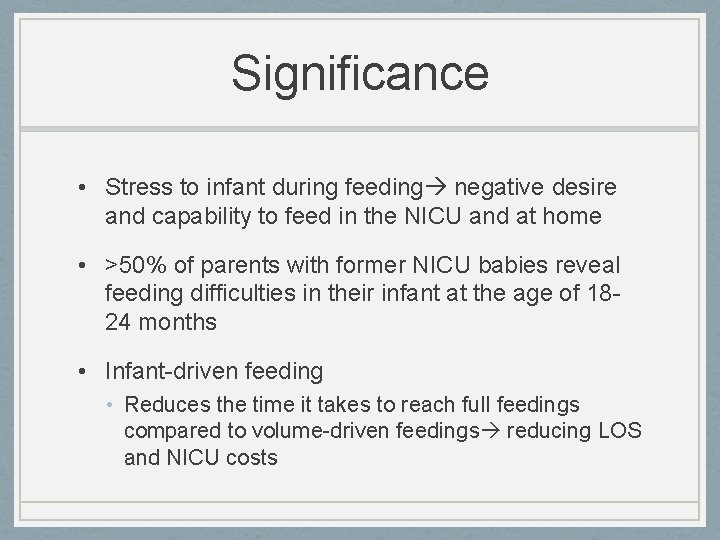 Significance

• Stress to infant during feeding→ negative desire and capability to feed in the NICU and at home

• >50% of parents with former NICU babies reveal feeding difficulties in their infant at the age of 18-24 months

• Infant-driven feeding
  • Reduces the time it takes to reach full feedings compared to volume-driven feedings→ reducing LOS and NICU costs